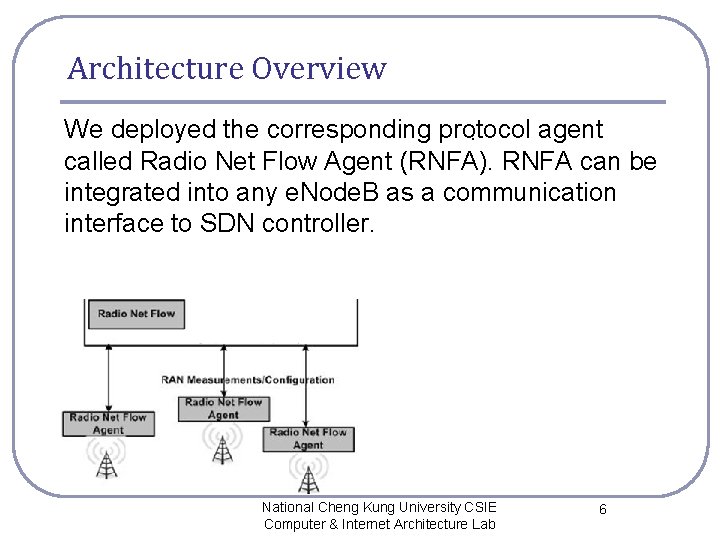 Architecture Overview

We deployed the corresponding protocol agent called Radio Net Flow Agent (RNFA). RNFA can be integrated into any eNodeB as a communication interface to SDN controller.

Radio Net Flow

RAN Measurements/Configuration

Radio Net Flow Agent

Radio Net Flow Agent

Radio Net Flow Agent

National Cheng Kung University CSIE
Computer & Internet Architecture Lab

6